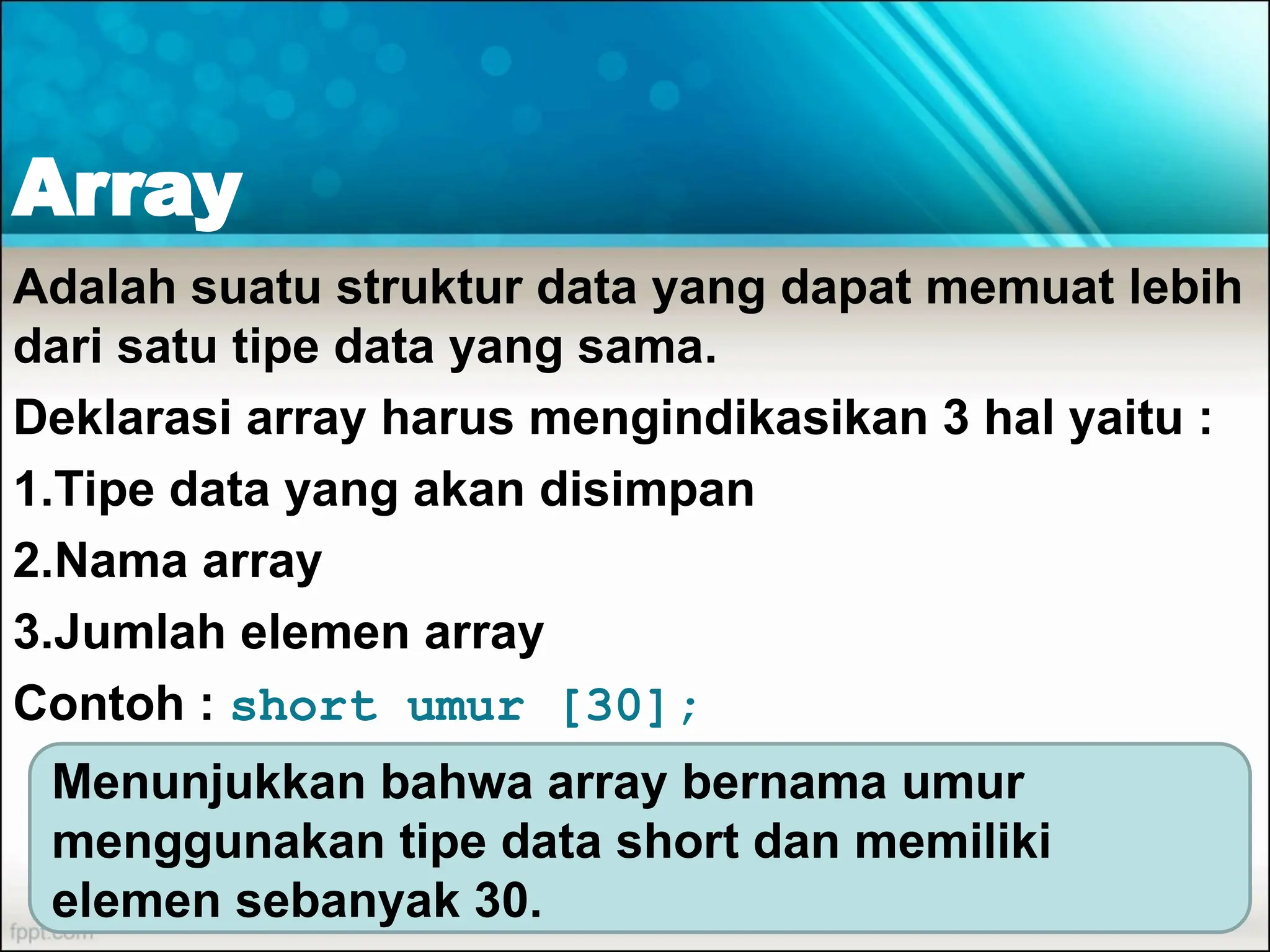 Array

Adalah suatu struktur data yang dapat memuat lebih dari satu tipe data yang sama.

Deklarasi array harus mengindikasikan 3 hal yaitu :

1.Tipe data yang akan disimpan

2.Nama array

3.Jumlah elemen array

Contoh : short umur [30];

Menunjukkan bahwa array bernama umur menggunakan tipe data short dan memiliki elemen sebanyak 30.

fppt.com